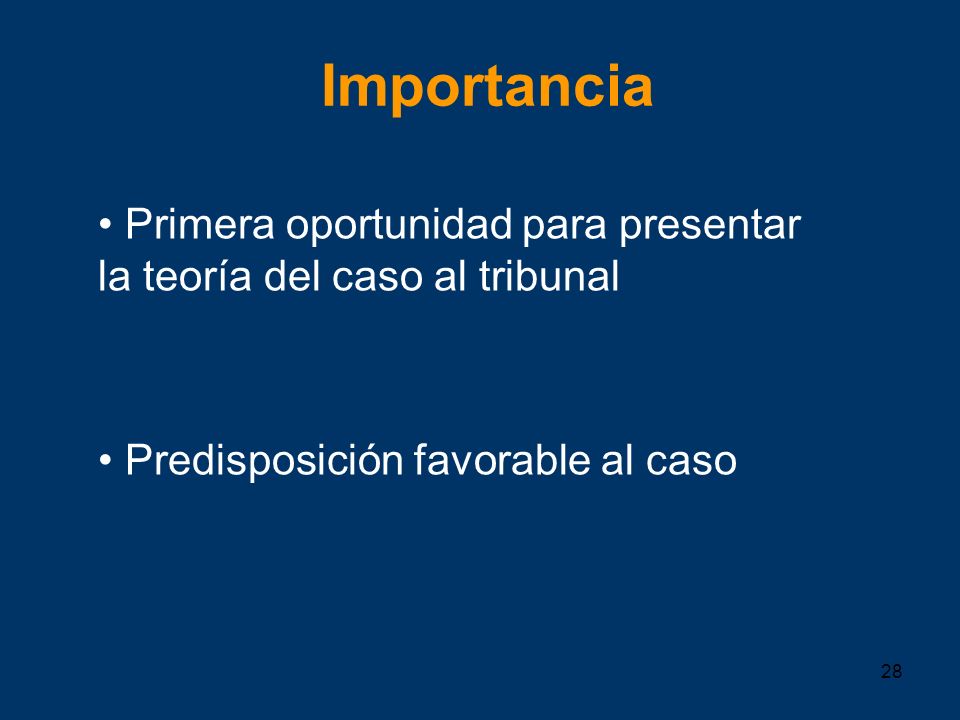 Importancia

• Primera oportunidad para presentar la teoría del caso al tribunal

• Predisposición favorable al caso

28